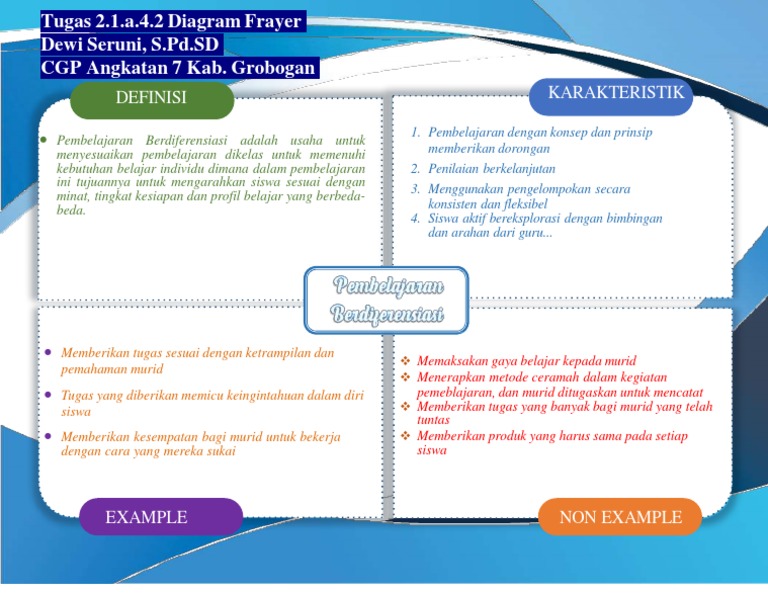 Tugas 2.1.a.4.2 Diagram Frayer
Dewi Seruni, S.Pd.SD
CGP Angkatan 7 Kab. Grobogan

DEFINISI

• Pembelajaran Berdiferensiasi adalah usaha untuk menyesuaikan pembelajaran dikelas untuk memenuhi kebutuhan belajar individu dimana dalam pembelajaran ini tujuannya untuk mengarahkan siswa sesuai dengan minat, tingkat kesiapan dan profil belajar yang berbeda-beda.

KARAKTERISTIK

1. Pembelajaran dengan konsep dan prinsip memberikan dorongan
2. Penilaian berkelanjutan
3. Menggunakan pengelompokan secara konsisten dan fleksibel
4. Siswa aktif bereksplorasi dengan bimbingan dan arahan dari guru...

Pembelajaran Berdiferensiasi

• Memberikan tugas sesuai dengan ketrampilan dan pemahaman murid
• Tugas yang diberikan memicu keingintahuan dalam diri siswa
• Memberikan kesempatan bagi murid untuk bekerja dengan cara yang mereka sukai

❖ Memaksakan gaya belajar kepada murid
❖ Menerapkan metode ceramah dalam kegiatan pemeblajaran, dan murid ditugaskan untuk mencatat
❖ Memberikan tugas yang banyak bagi murid yang telah tuntas
❖ Memberikan produk yang harus sama pada setiap siswa

EXAMPLE

NON EXAMPLE